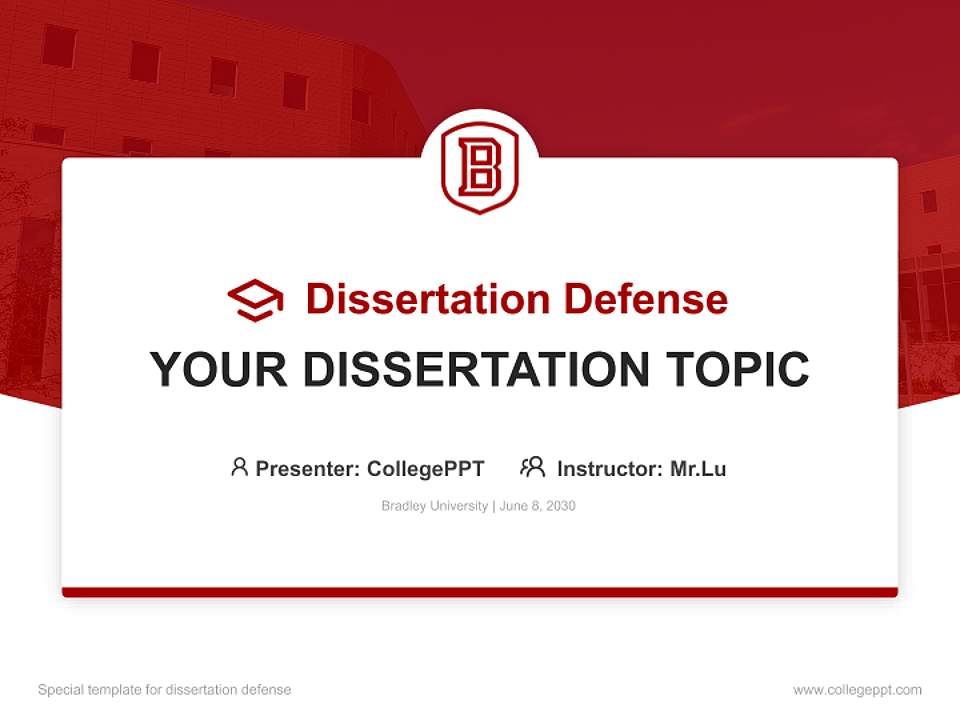 B

Dissertation Defense

YOUR DISSERTATION TOPIC

Presenter: CollegePPT Instructor: Mr.Lu

Bradley University | June 8, 2030

Special template for dissertation defense

www.collegeppt.com